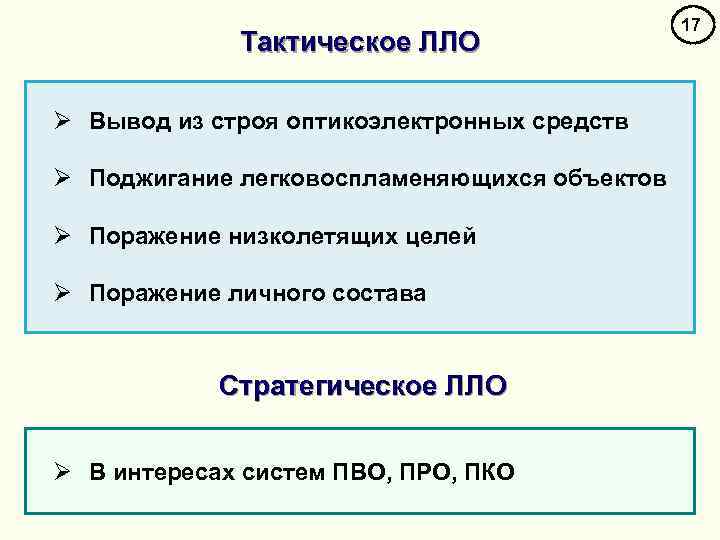 17

Тактическое ЛЛО

➢ Вывод из строя оптикоэлектронных средств

➢ Поджигание легковоспламеняющихся объектов

➢ Поражение низколетящих целей

➢ Поражение личного состава

Стратегическое ЛЛО

➢ В интересах систем ПВО, ПРО, ПКО